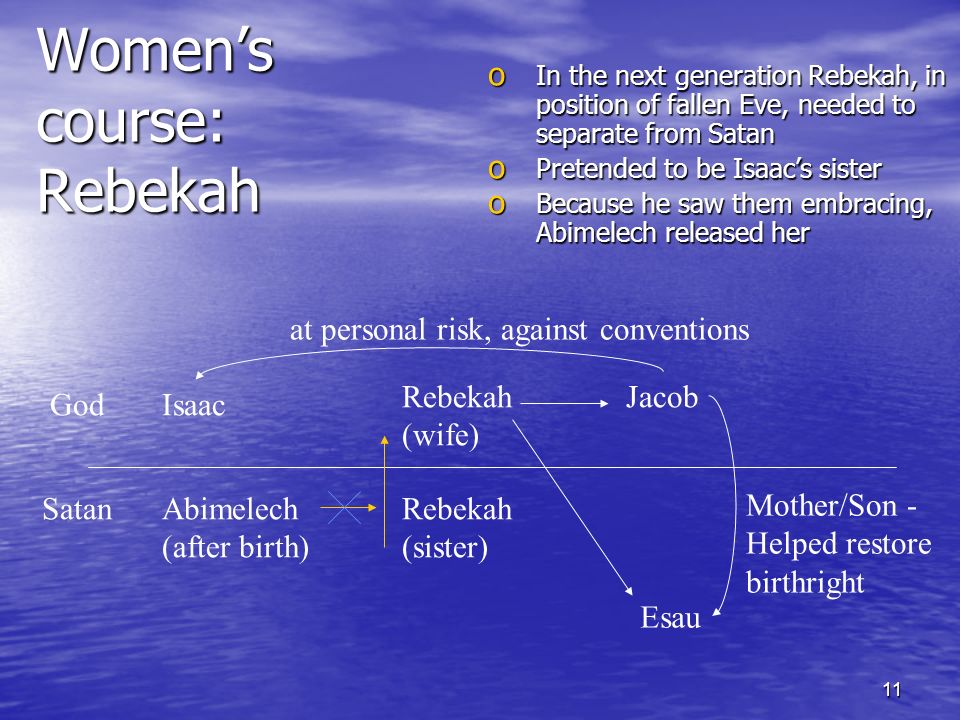 Women's course: Rebekah

o In the next generation Rebekah, in position of fallen Eve, needed to separate from Satan
o Pretended to be Isaac's sister
o Because he saw them embracing, Abimelech released her

at personal risk, against conventions

God

Isaac

Rebekah (wife)

Jacob

Satan

Abimelech (after birth)

Rebekah (sister)

Mother/Son - Helped restore birthright

Esau

11